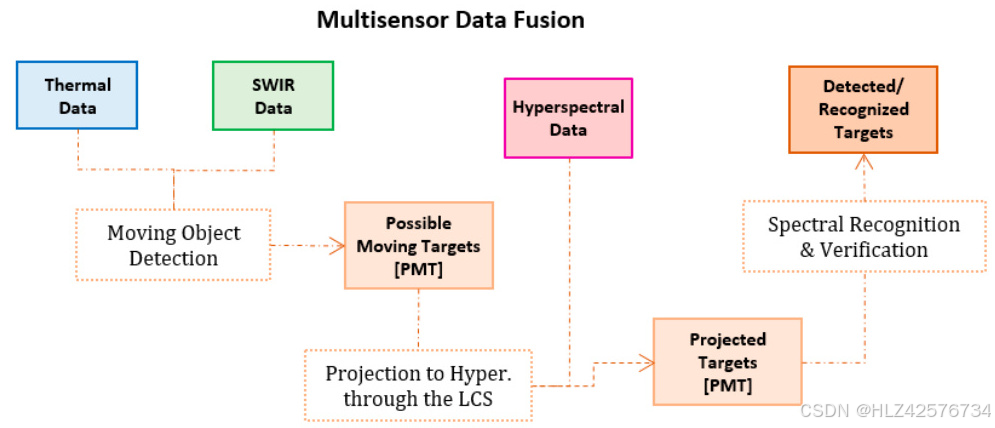 Multisensor Data Fusion

Thermal Data

SWIR Data

Hyperspectral Data

Detected/ Recognized Targets

Moving Object Detection

Possible Moving Targets [PMT]

Spectral Recognition & Verification

Projection to Hyper. through the LCS

Projected Targets [PMT]

CSDN @HLZ42576734